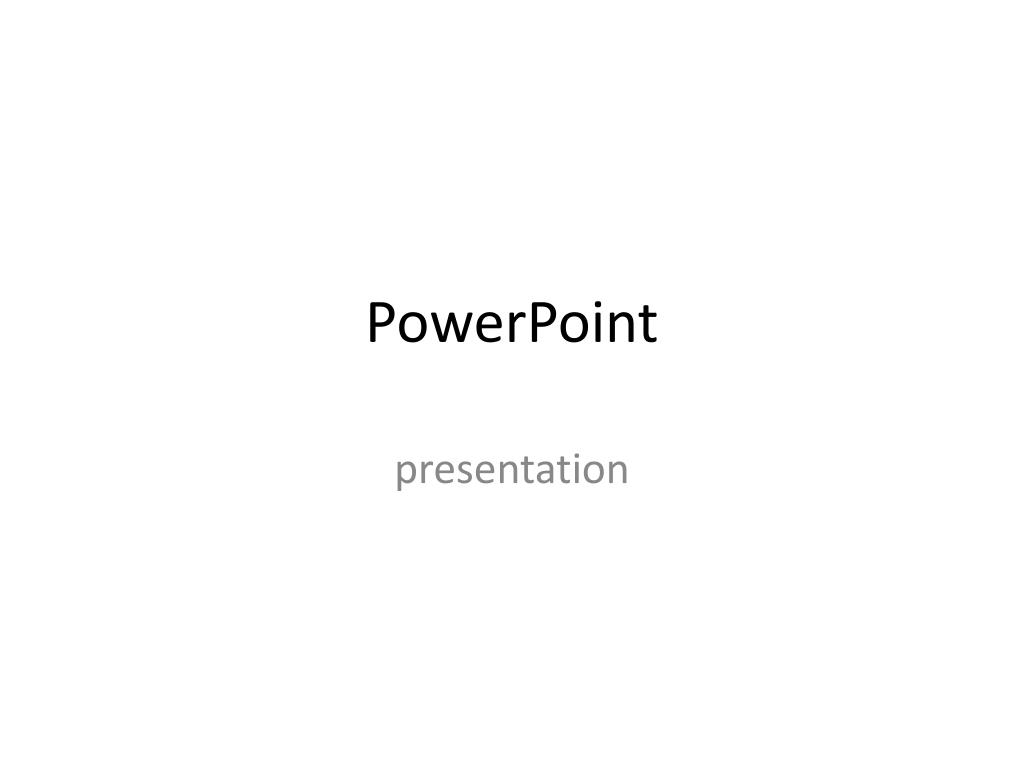 PowerPoint

presentation